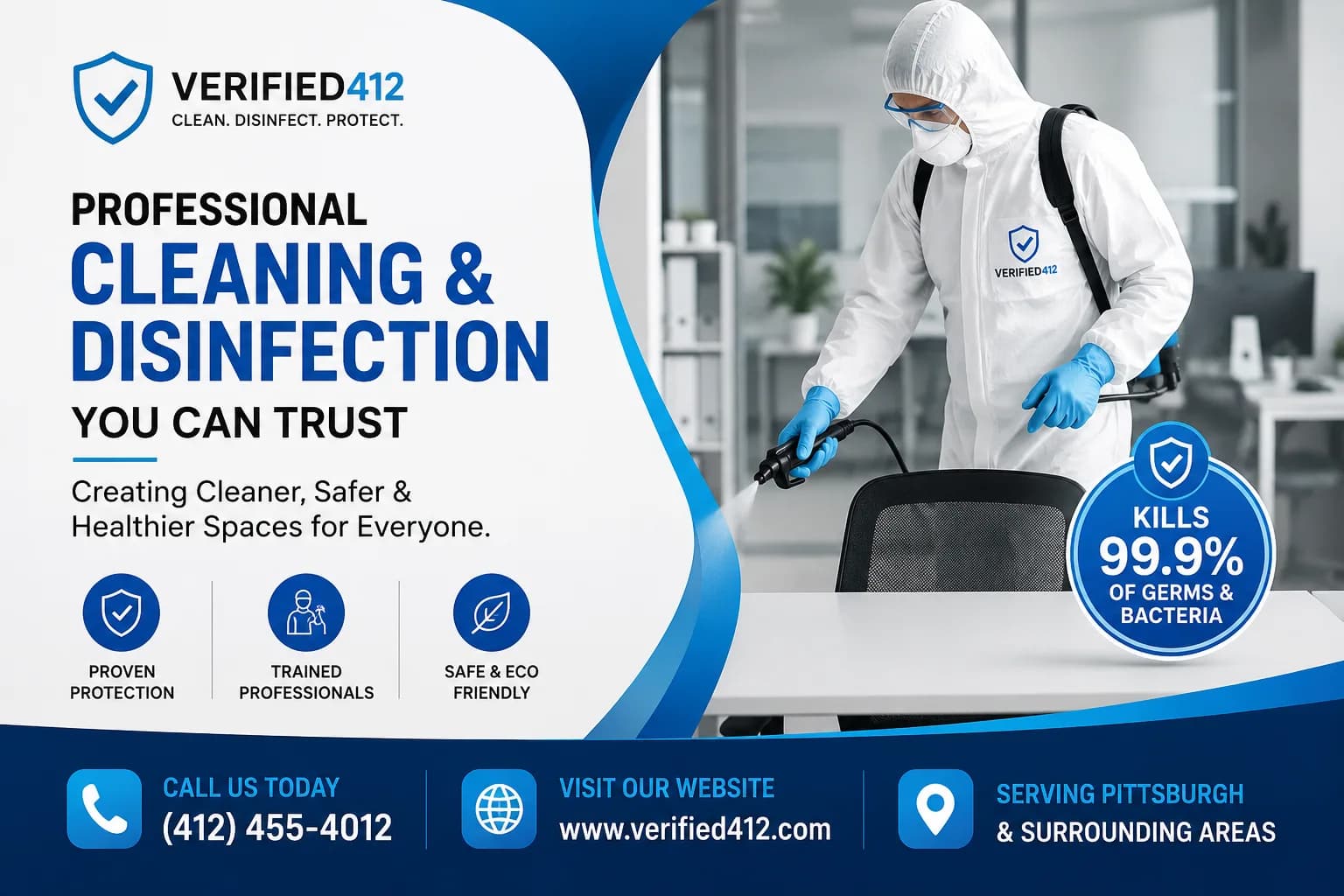 VERIFIED412
CLEAN. DISINFECT. PROTECT.

PROFESSIONAL
CLEANING & DISINFECTION
YOU CAN TRUST

Creating Cleaner, Safer & Healthier Spaces for Everyone.

PROVEN PROTECTION

TRAINED PROFESSIONALS

SAFE & ECO FRIENDLY

VERIFIED412

KILLS
99.9%
OF GERMS & BACTERIA

CALL US TODAY
(412) 455-4012

VISIT OUR WEBSITE
www.verified412.com

SERVING PITTSBURGH
& SURROUNDING AREAS